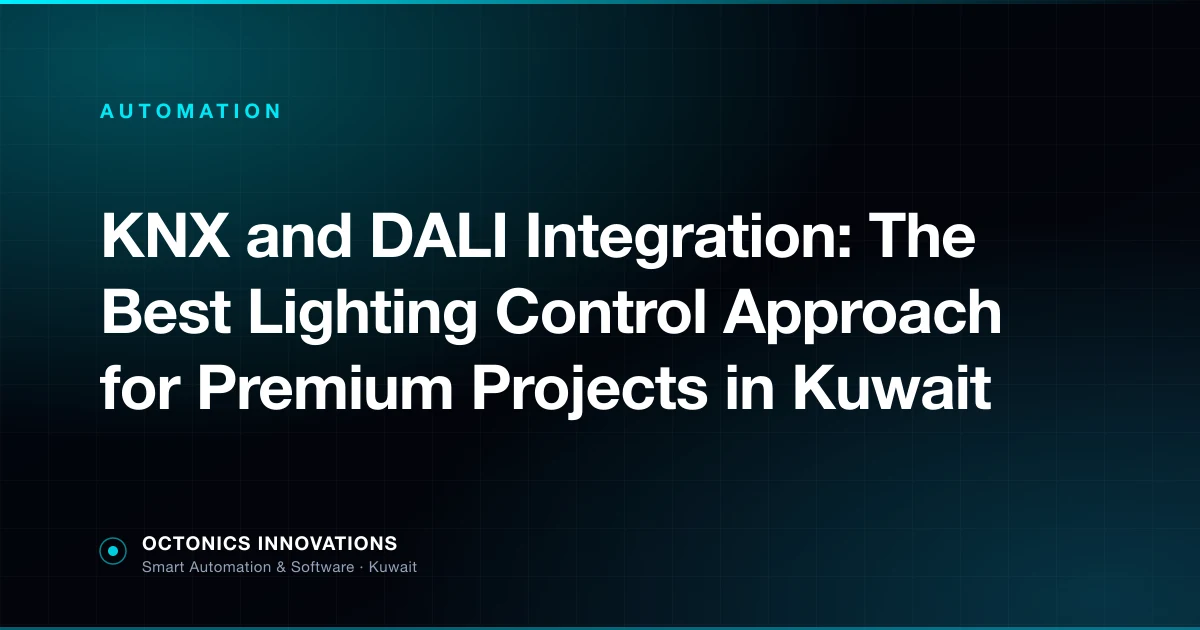 AUTOMATION

KNX and DALI Integration: The Best Lighting Control Approach for Premium Projects in Kuwait

OCTONICS INNOVATIONS
Smart Automation & Software · Kuwait